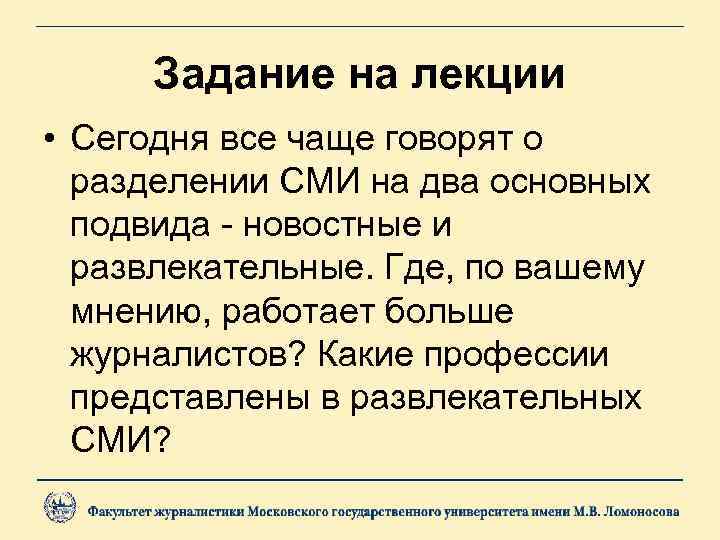 Задание на лекции

• Сегодня все чаще говорят о разделении СМИ на два основных подвида - новостные и развлекательные. Где, по вашему мнению, работает больше журналистов? Какие профессии представлены в развлекательных СМИ?

Факультет журналистики Московского государственного университета имени М.В. Ломоносова